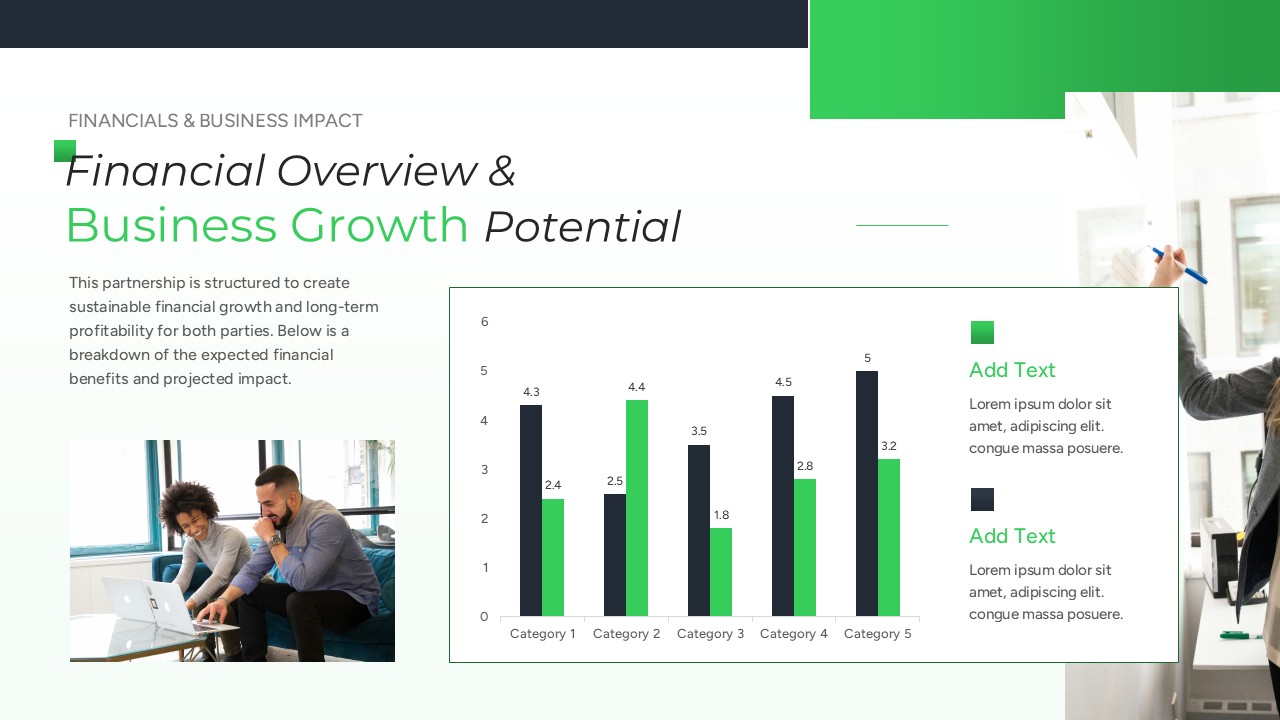 FINANCIALS & BUSINESS IMPACT

Financial Overview &
Business Growth Potential

This partnership is structured to create sustainable financial growth and long-term profitability for both parties. Below is a breakdown of the expected financial benefits and projected impact.

6
5
4
3
2
1
0

4.3
2.4
2.5
4.4
3.5
1.8
4.5
2.8
5
3.2

Category 1
Category 2
Category 3
Category 4
Category 5

Add Text
Lorem ipsum dolor sit amet, adipiscing elit. congue massa posuere.

Add Text
Lorem ipsum dolor sit amet, adipiscing elit. congue massa posuere.